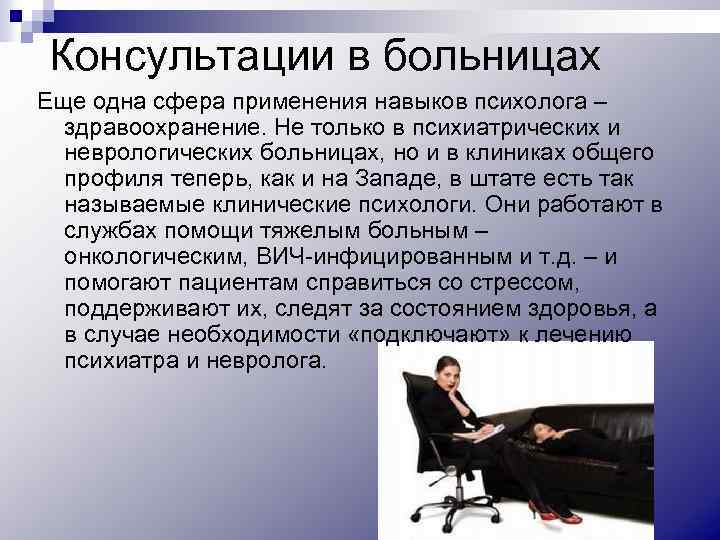 Консультации в больницах

Еще одна сфера применения навыков психолога – здравоохранение. Не только в психиатрических и неврологических больницах, но и в клиниках общего профиля теперь, как и на Западе, в штате есть так называемые клинические психологи. Они работают в службах помощи тяжелым больным – онкологическим, ВИЧ-инфицированным и т.д. – и помогают пациентам справиться со стрессом, поддерживают их, следят за состоянием здоровья, а в случае необходимости «подключают» к лечению психиатра и невролога.